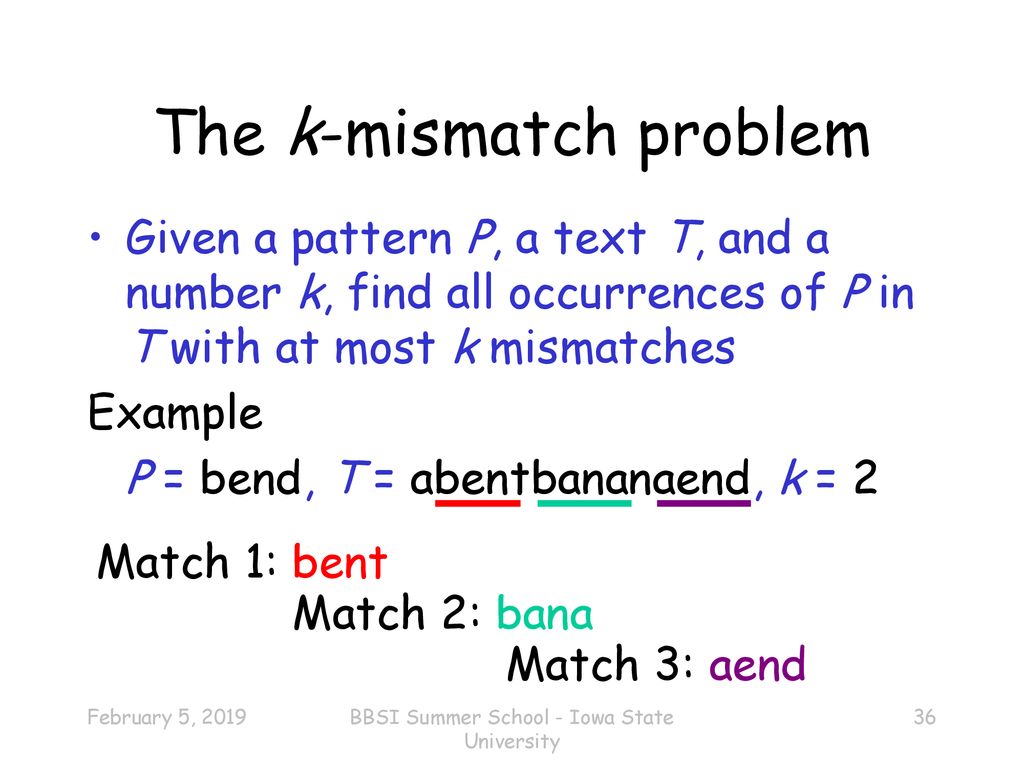 The k-mismatch problem

• Given a pattern P, a text T, and a number k, find all occurrences of P in T with at most k mismatches

Example

P = bend, T = abentbananaend, k = 2

Match 1: bent

Match 2: bana

Match 3: aend

February 5, 2019

BBSI Summer School - Iowa State University

36